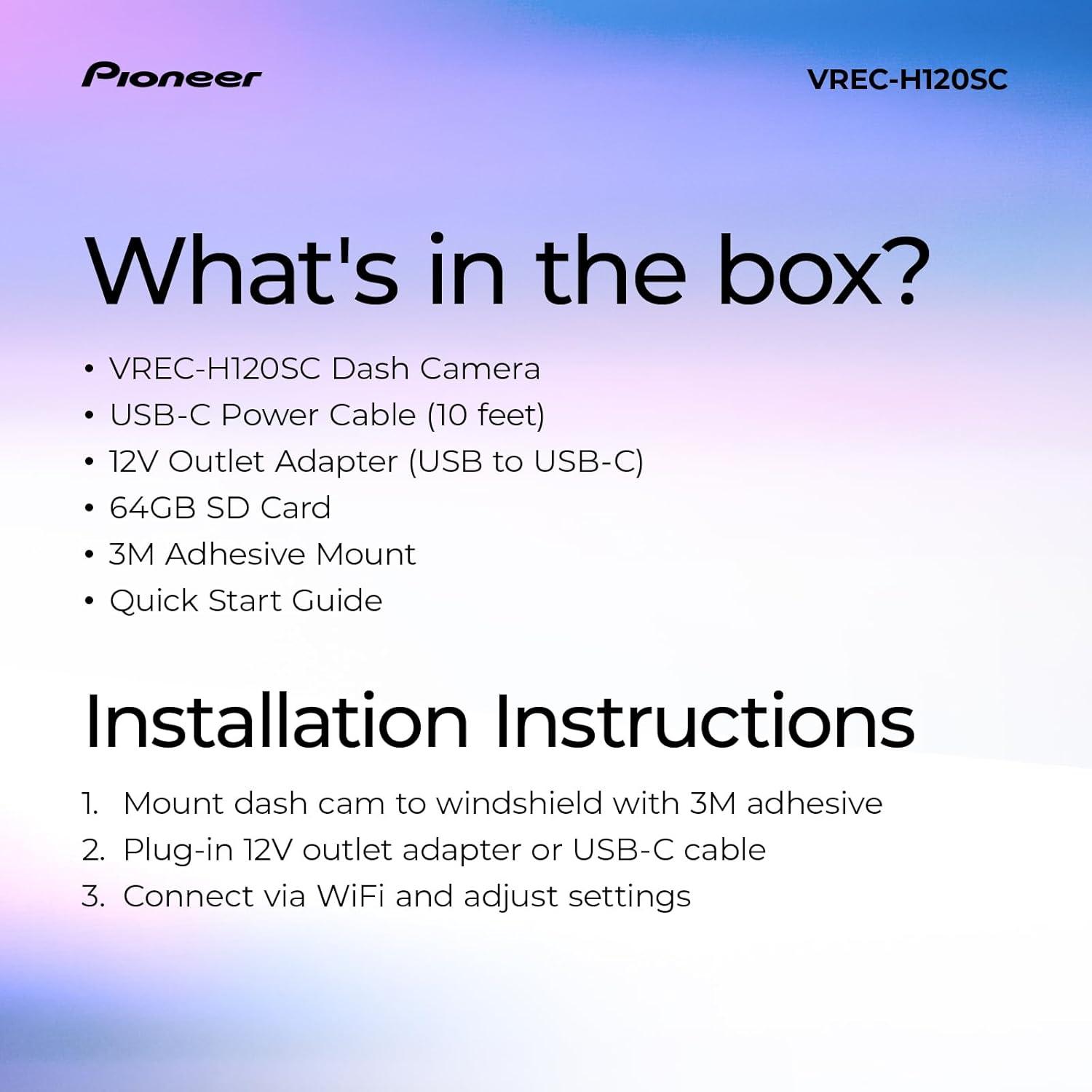 Pioneer

VREC-H120SC

What's in the box?

• VREC-H120SC Dash Camera
• USB-C Power Cable (10 feet)
• 12V Outlet Adapter (USB to USB-C)
• 64GB SD Card
• 3M Adhesive Mount
• Quick Start Guide

Installation Instructions

1. Mount dash cam to windshield with 3M adhesive
2. Plug-in 12V outlet adapter or USB-C cable
3. Connect via WiFi and adjust settings